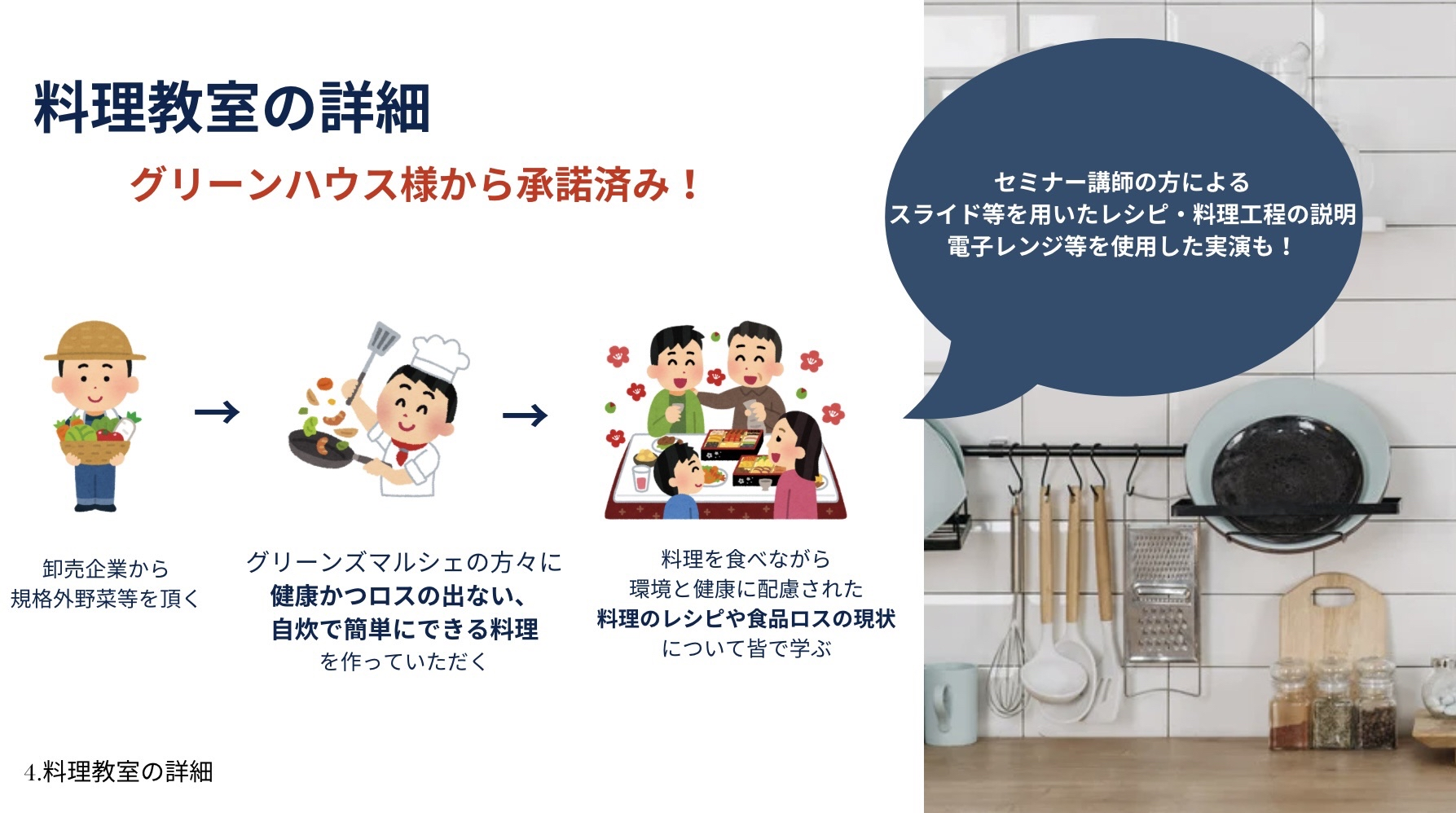 料理教室の詳細

グリーンハウス様から承諾済み！

セミナー講師の方による
スライド等を用いたレシピ・料理工程の説明
電子レンジ等を使用した実演も！

→

→

卸売企業から
規格外野菜等を頂く

グリーンズマルシェの方々に
健康かつロスの出ない、
自炊で簡単にできる料理
を作っていただく

料理を食べながら
環境と健康に配慮された
料理のレシピや食品ロスの現状
について皆で学ぶ

4.料理教室の詳細